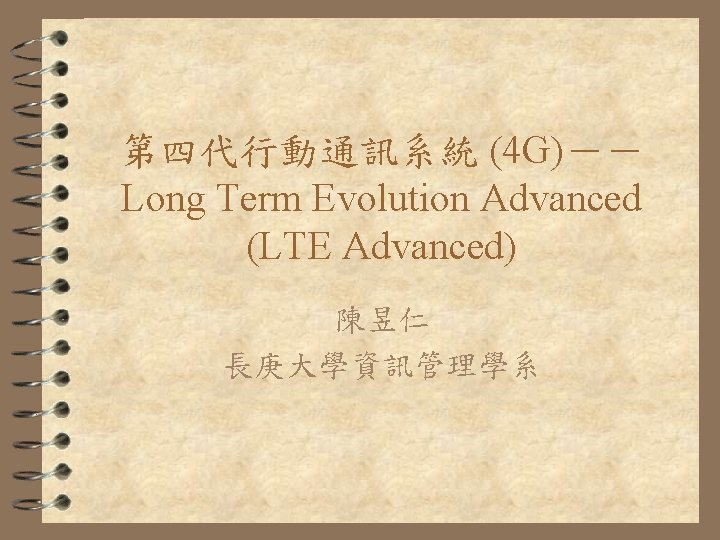 第四代行動通訊系統 (4G)－－ Long Term Evolution Advanced (LTE Advanced)

陳昱仁
長庚大學資訊管理學系